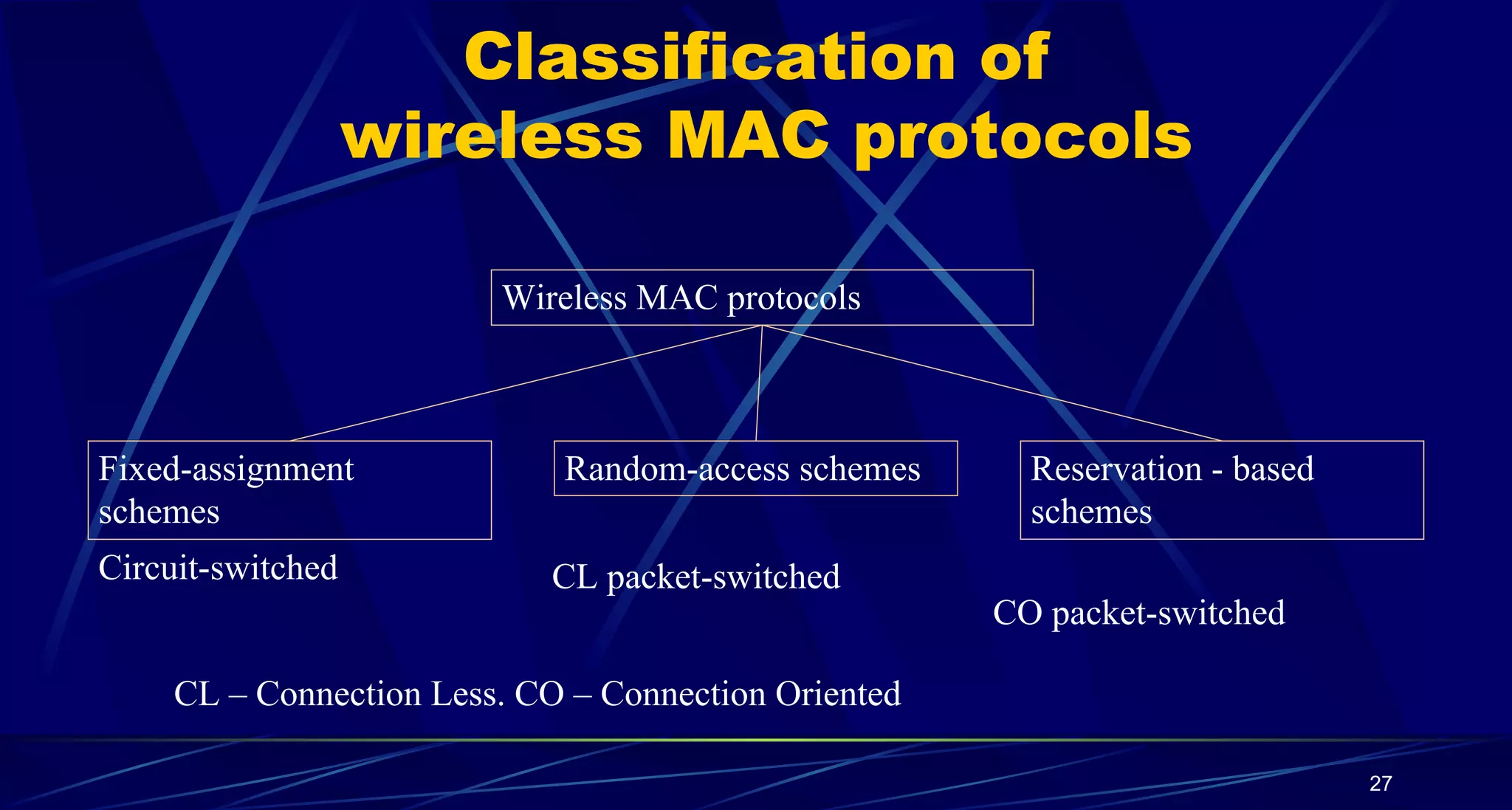 Classification of wireless MAC protocols

Wireless MAC protocols

Fixed-assignment schemes

Random-access schemes

Reservation - based schemes

Circuit-switched

CL packet-switched

CO packet-switched

CL – Connection Less. CO – Connection Oriented

27